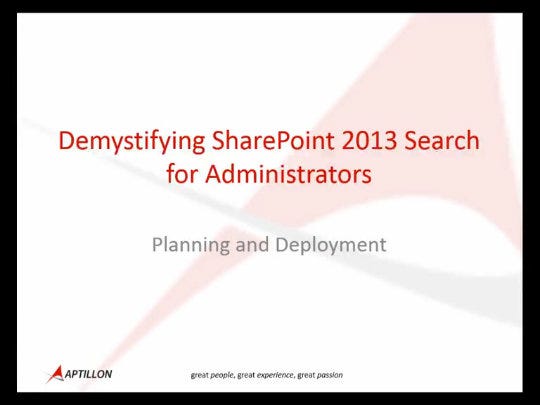 Demystifying SharePoint 2013 Search for Administrators

Planning and Deployment

APTILLON

great people, great experience, great passion